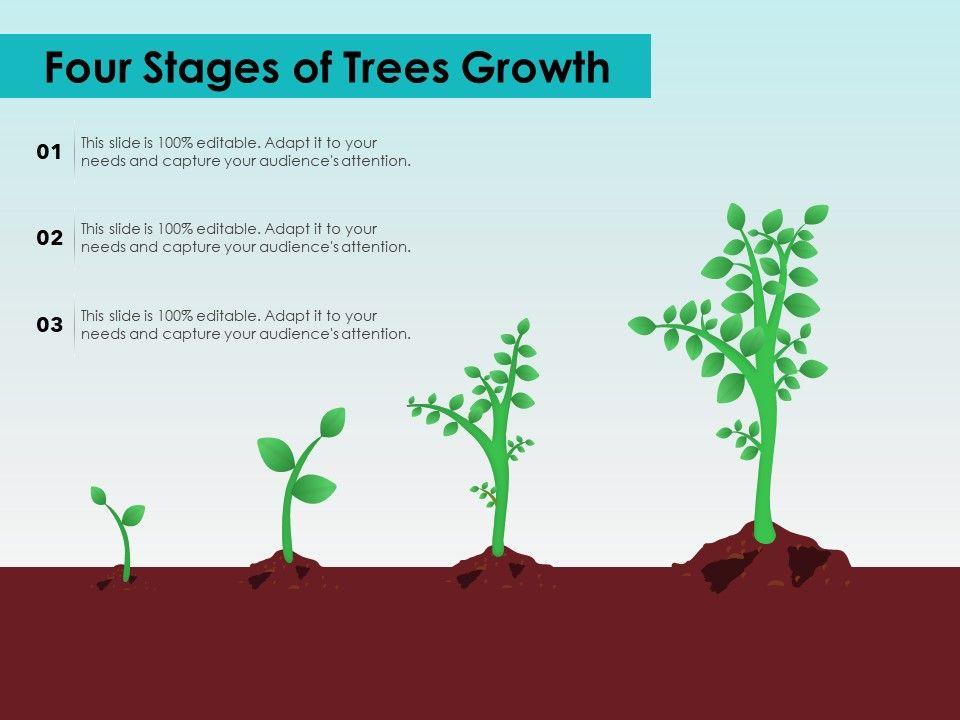 Four Stages of Trees Growth

01
This slide is 100% editable. Adapt it to your needs and capture your audience's attention.

02
This slide is 100% editable. Adapt it to your needs and capture your audience's attention.

03
This slide is 100% editable. Adapt it to your needs and capture your audience's attention.